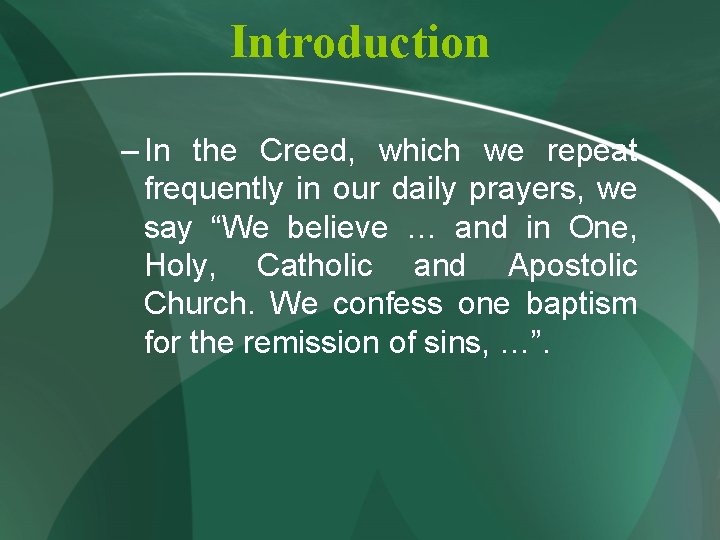 Introduction

– In the Creed, which we repeat frequently in our daily prayers, we say “We believe … and in One, Holy, Catholic and Apostolic Church. We confess one baptism for the remission of sins, …”.